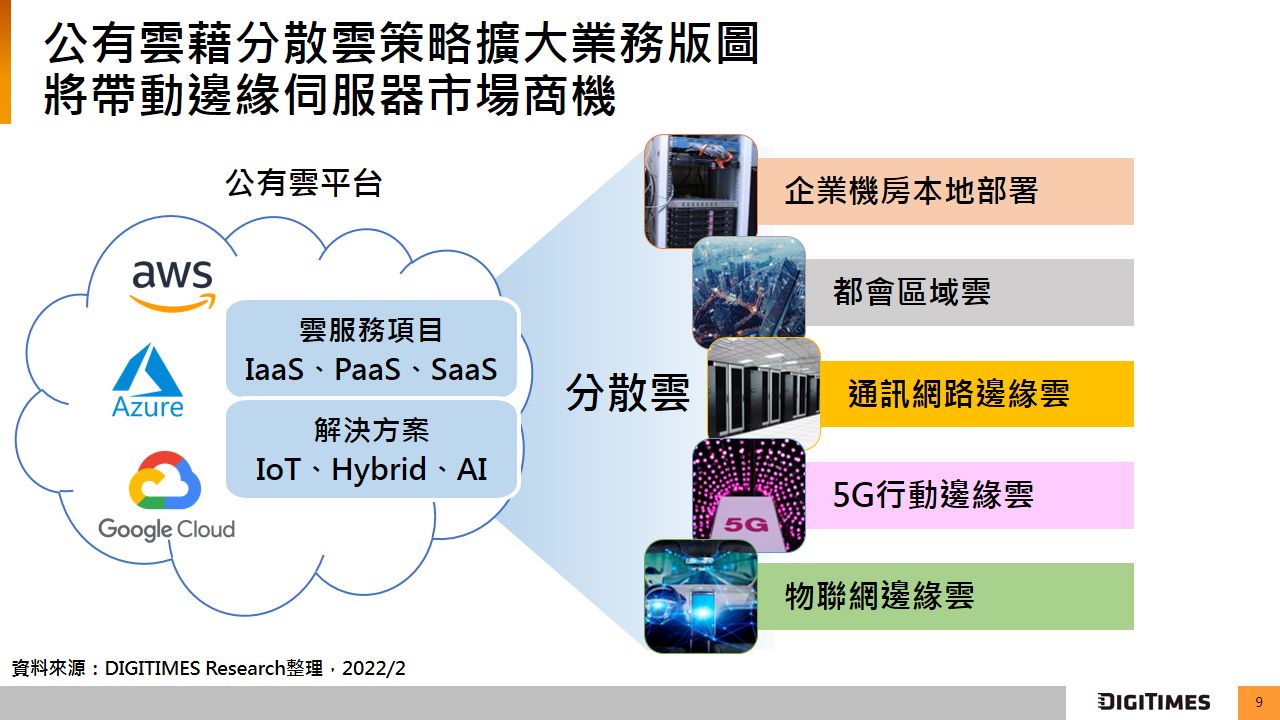 公有雲藉分散雲策略擴大業務版圖
將帶動邊緣伺服器市場商機

公有雲平台

aws

Azure

Google Cloud

雲服務項目
IaaS、PaaS、SaaS

解決方案
IoT、Hybrid、AI

分散雲

企業機房本地部署

都會區域雲

通訊網路邊緣雲

5G

5G行動邊緣雲

物聯網邊緣雲

資料來源：DIGITIMES Research整理，2022/2

DIGITIMES

9